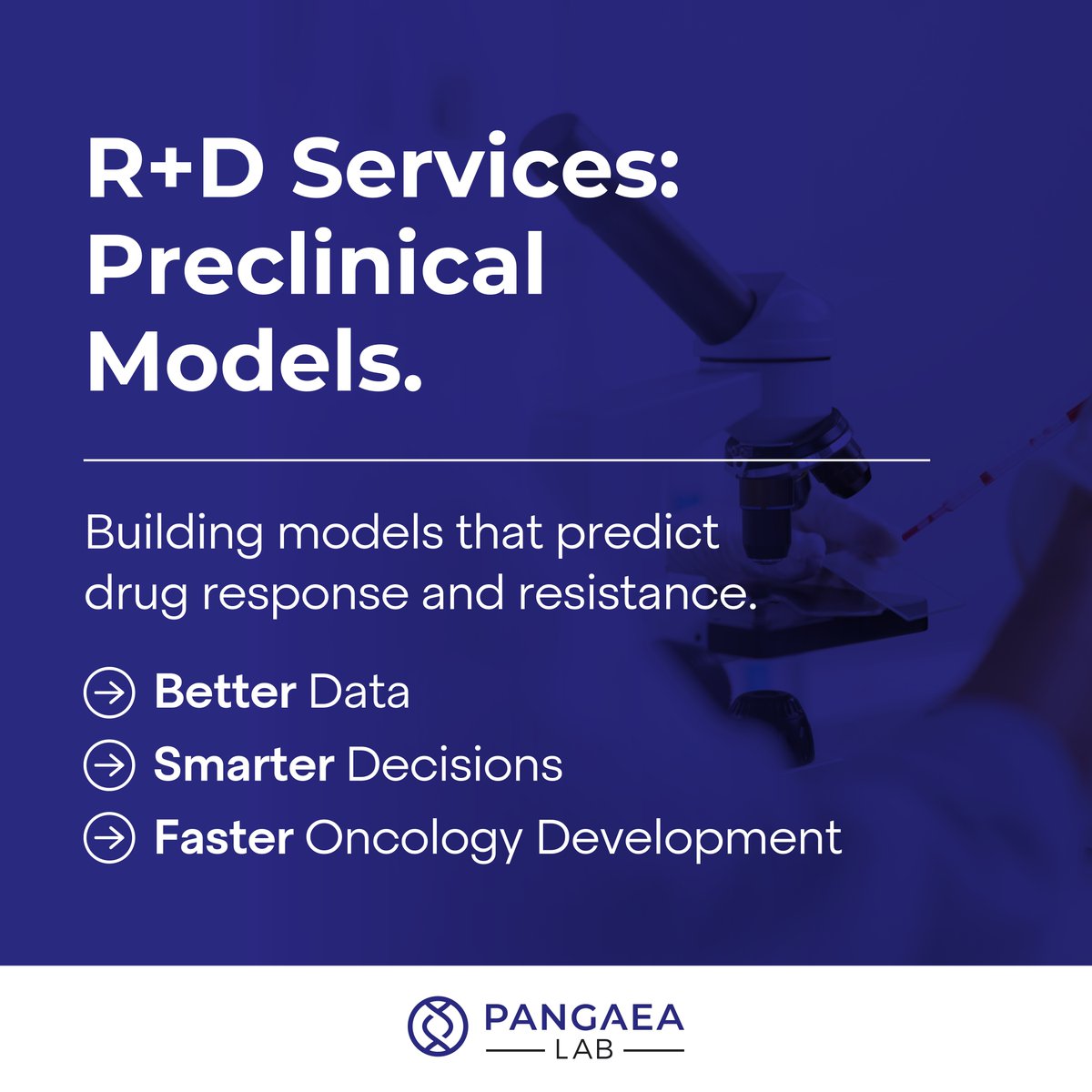 R+D Services: Preclinical Models.

Building models that predict drug response and resistance.

Better Data

Smarter Decisions

Faster Oncology Development

PANGAEA LAB